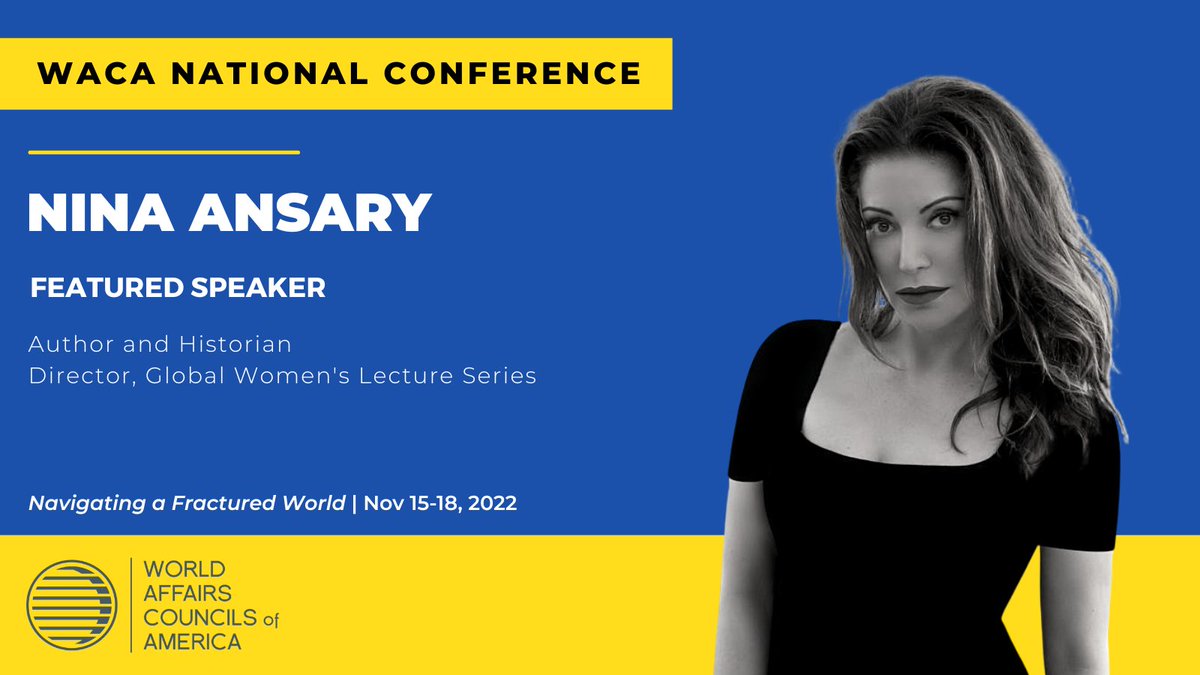 WACA NATIONAL CONFERENCE

NINA ANSARY

FEATURED SPEAKER

Author and Historian
Director, Global Women's Lecture Series

Navigating a Fractured World | Nov 15-18, 2022

WORLD AFFAIRS COUNCILS of AMERICA